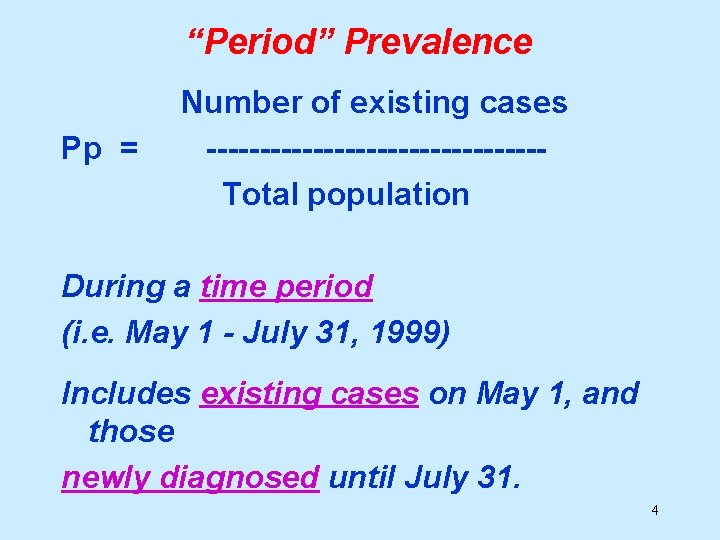 “Period” Prevalence

Number of existing cases
Pp = --------------------------------
Total population

During a time period
(i.e. May 1 - July 31, 1999)

Includes existing cases on May 1, and those
newly diagnosed until July 31.

4